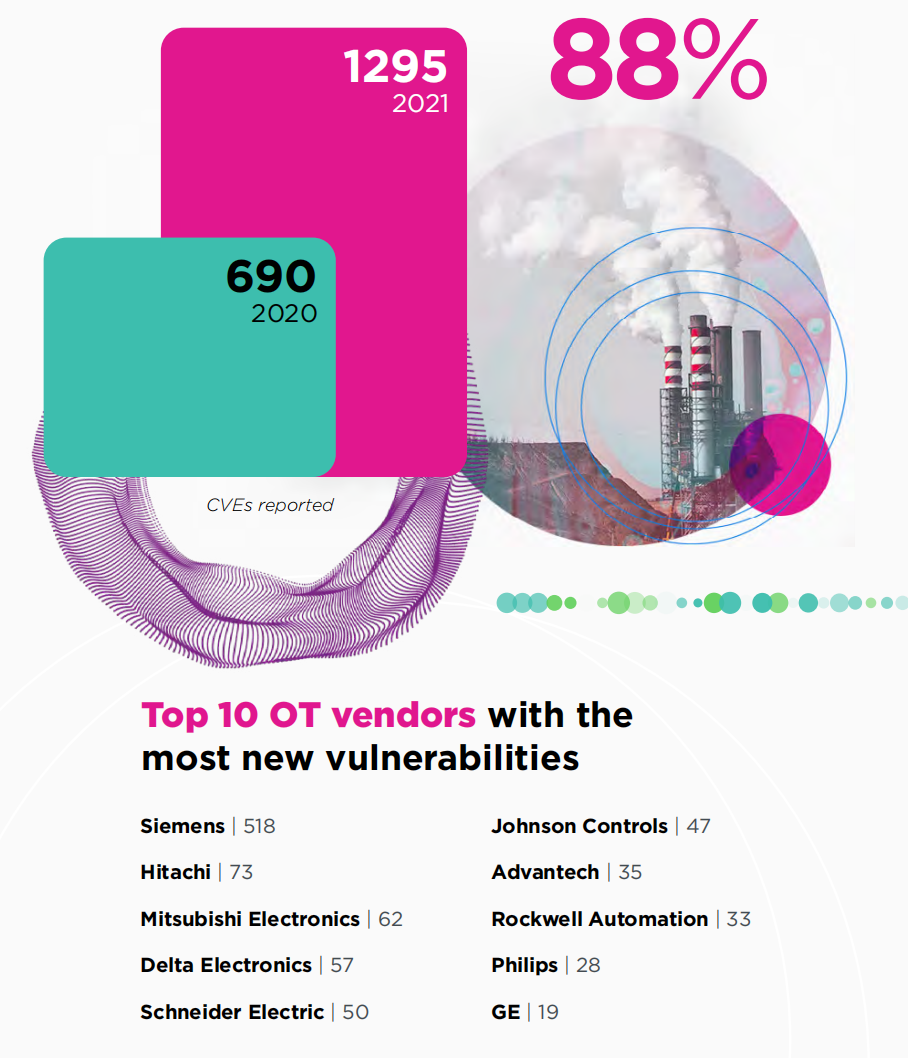 1295
2021

88%

690
2020

CVEs reported

Top 10 OT vendors with the most new vulnerabilities

Siemens | 518

Hitachi | 73

Mitsubishi Electronics | 62

Delta Electronics | 57

Schneider Electric | 50

Johnson Controls | 47

Advantech | 35

Rockwell Automation | 33

Philips | 28

GE | 19